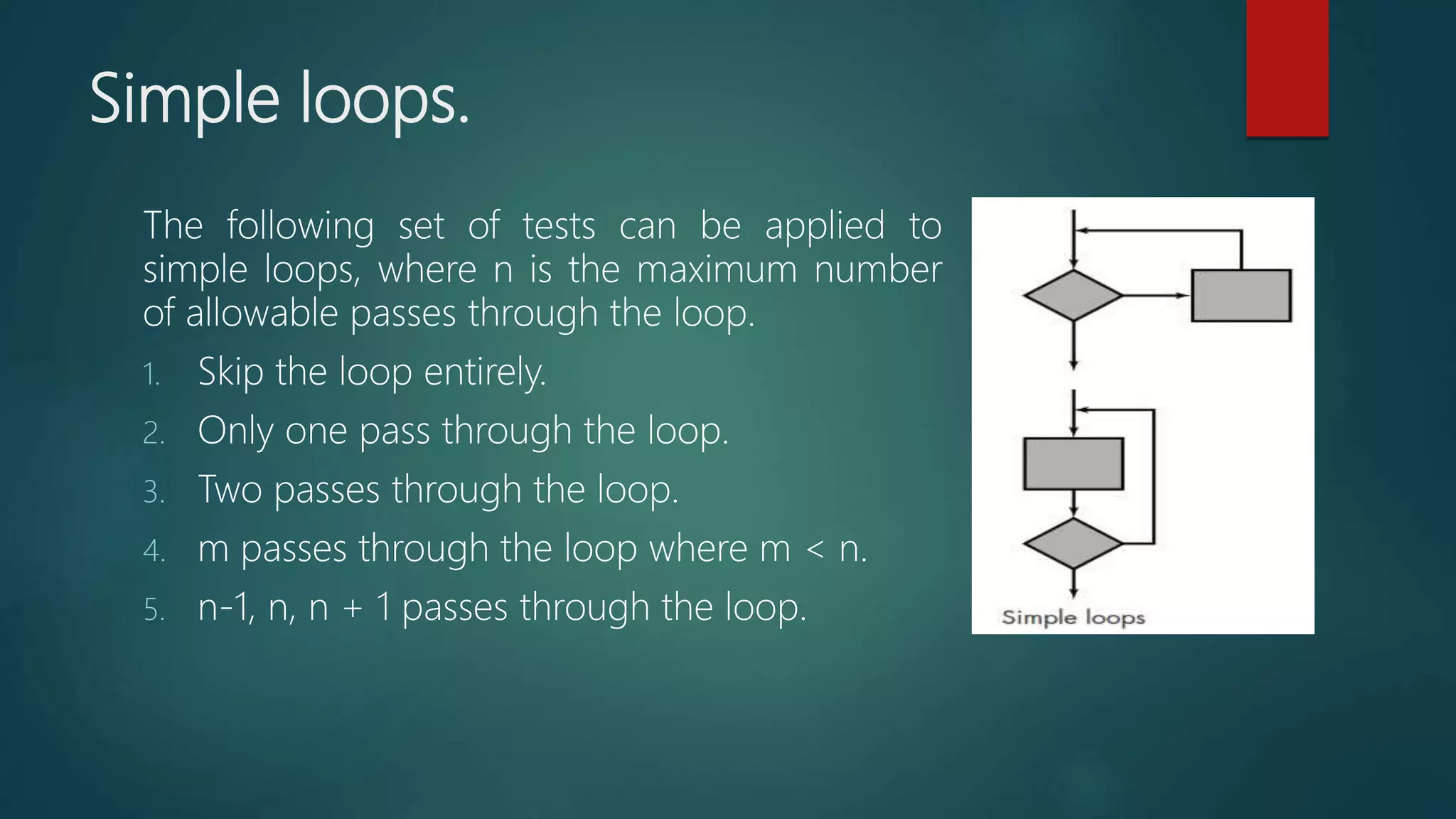 Simple loops.

The following set of tests can be applied to simple loops, where n is the maximum number of allowable passes through the loop.

1. Skip the loop entirely.
2. Only one pass through the loop.
3. Two passes through the loop.
4. m passes through the loop where m < n.
5. n-1, n, n + 1 passes through the loop.

Simple loops